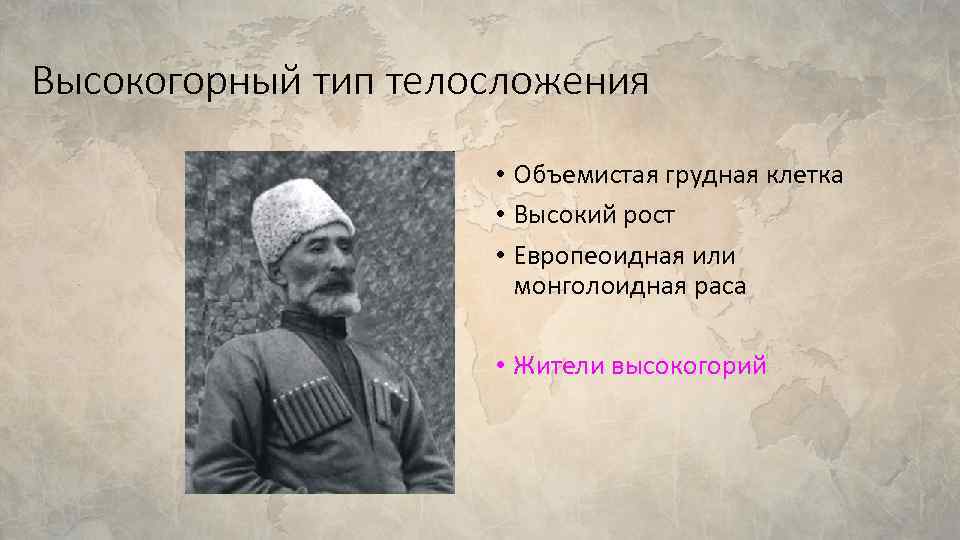 Высокогорный тип телосложения

• Объемистая грудная клетка
• Высокий рост
• Европеоидная или монголоидная раса

• Жители высокогорий